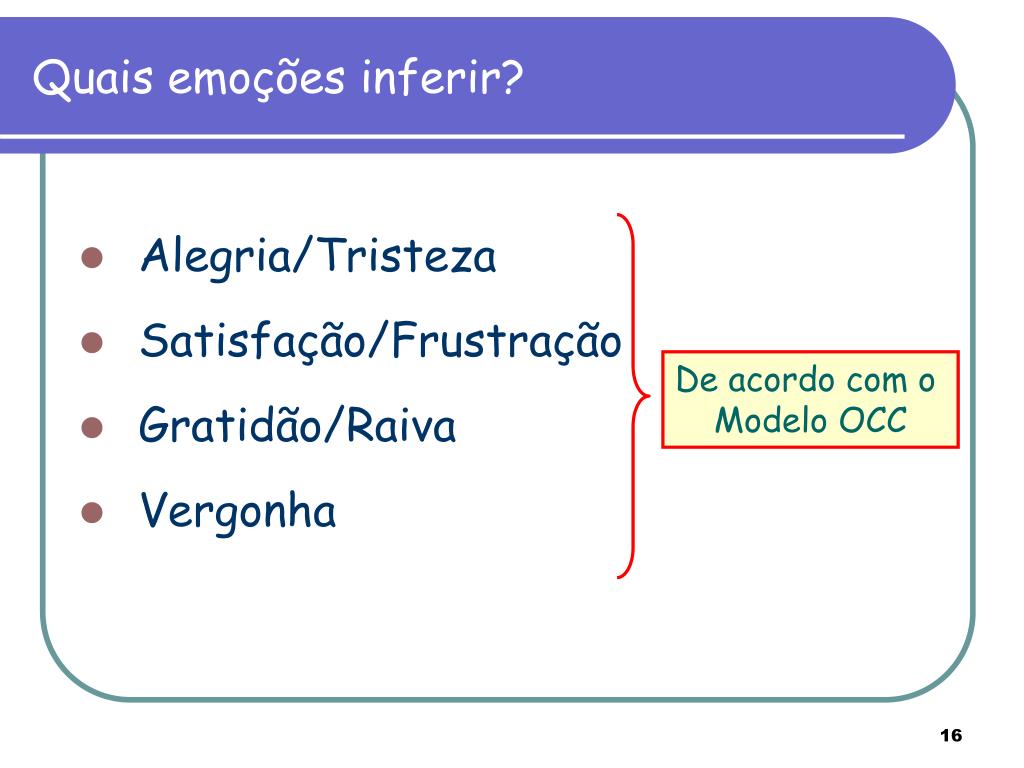 Quais emoções inferir?

- Alegria/Tristeza
- Satisfação/Frustração
- Gratidão/Raiva
- Vergonha

De acordo com o Modelo OCC

16